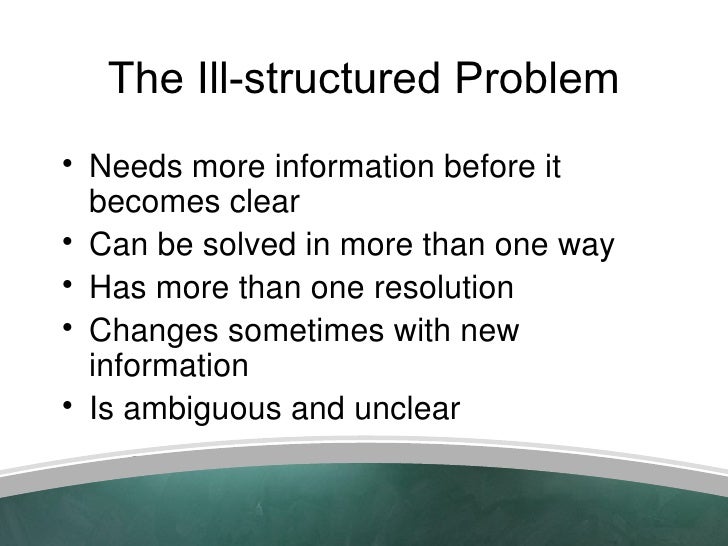 The Ill-structured Problem

• Needs more information before it becomes clear
• Can be solved in more than one way
• Has more than one resolution
• Changes sometimes with new information
• Is ambiguous and unclear